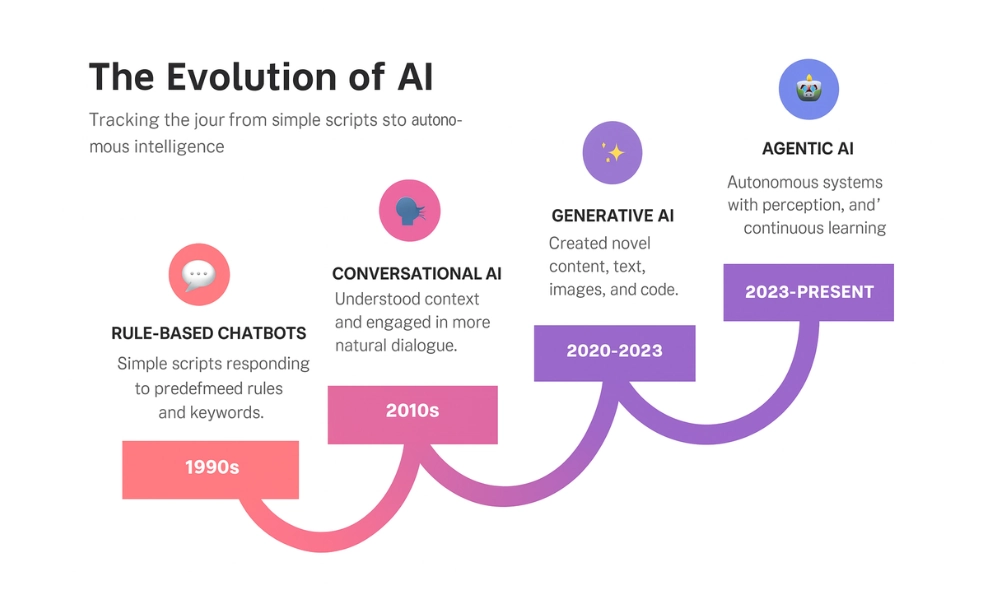 The Evolution of AI

Tracking the jour from simple scripts sto autonomous intelligence

RULE-BASED CHATBOTS

Simple scripts responding to predefmeed rules and keywords.

1990s

CONVERSATIONAL AI

Understood context and engaged in more natural dialogue.

2010s

GENERATIVE AI

Created novel content, text, images, and code.

2020-2023

AGENTIC AI

Autonomous systems with perception, and' continuous learning

2023-PRESENT